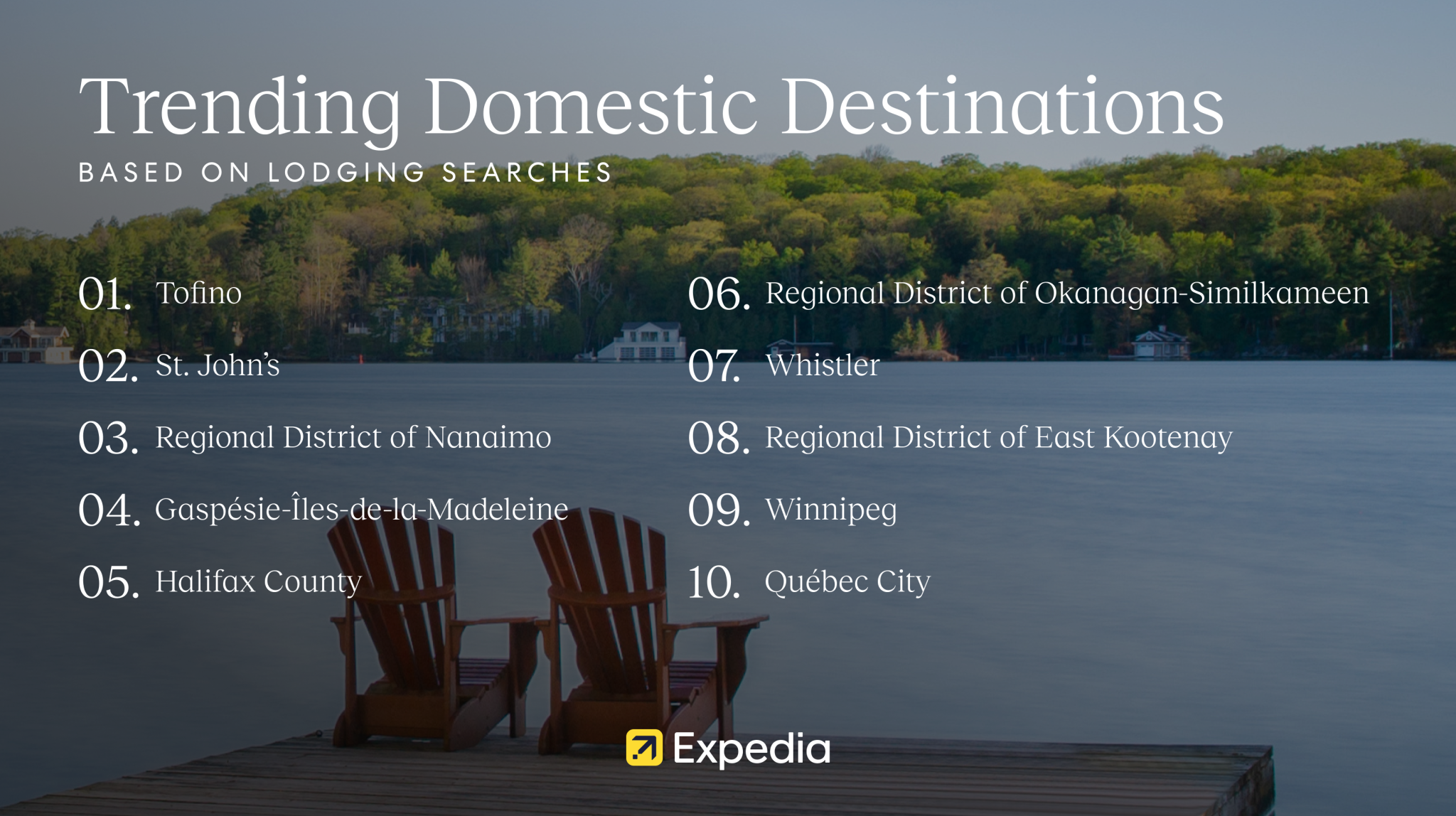 Trending Domestic Destinations

BASED ON LODGING SEARCHES

01. Tofino

02. St. John's

03. Regional District of Nanaimo

04. Gaspésie-Îles-de-la-Madeleine

05. Halifax County

06. Regional District of Okanagan-Similkameen

07. Whistler

08. Regional District of East Kootenay

09. Winnipeg

10. Québec City

Expedia